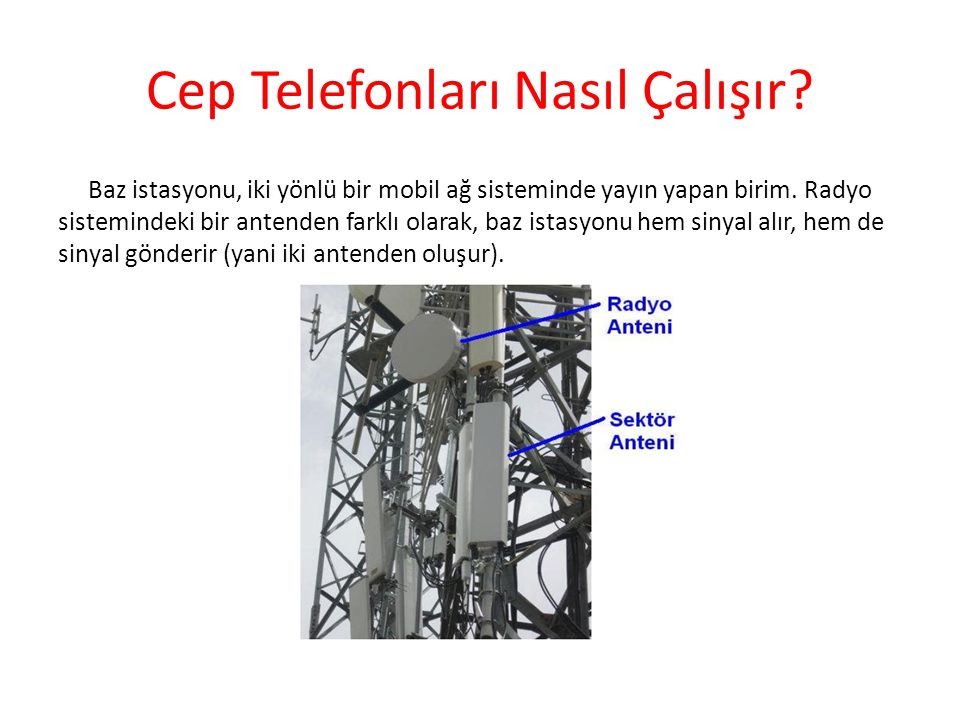 Cep Telefonları Nasıl Çalışır?

Baz istasyonu, iki yönlü bir mobil ağ sisteminde yayın yapan birim. Radyo sistemindeki bir antenden farklı olarak, baz istasyonu hem sinyal alır, hem de sinyal gönderir (yani iki antenden oluşur).

Radyo Anteni

Sektör Anteni